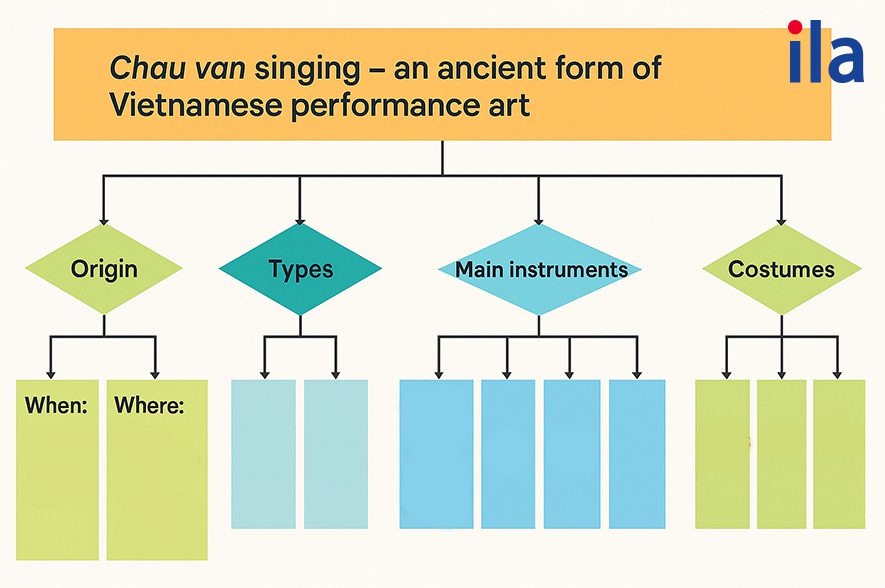 ila

Chau van singing – an ancient form of Vietnamese performance art

Origin

Types

Main instruments

Costumes

When:

Where: